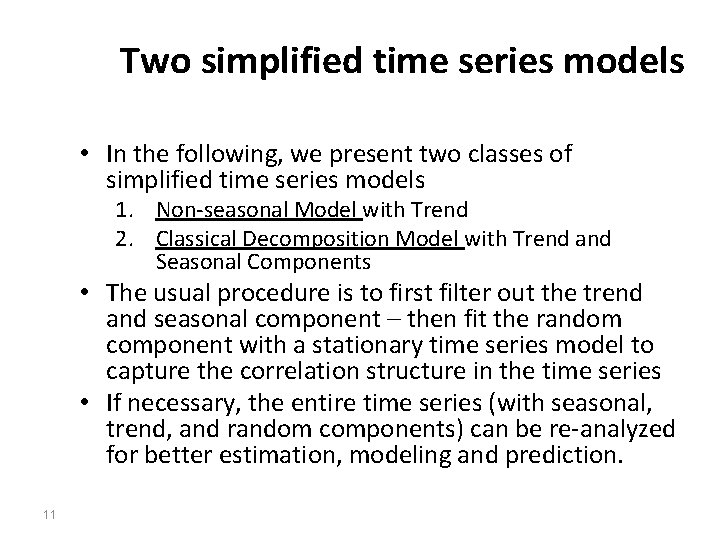 Two simplified time series models

• In the following, we present two classes of simplified time series models
1. Non-seasonal Model with Trend
2. Classical Decomposition Model with Trend and Seasonal Components
• The usual procedure is to first filter out the trend and seasonal component – then fit the random component with a stationary time series model to capture the correlation structure in the time series
• If necessary, the entire time series (with seasonal, trend, and random components) can be re-analyzed for better estimation, modeling and prediction.

11